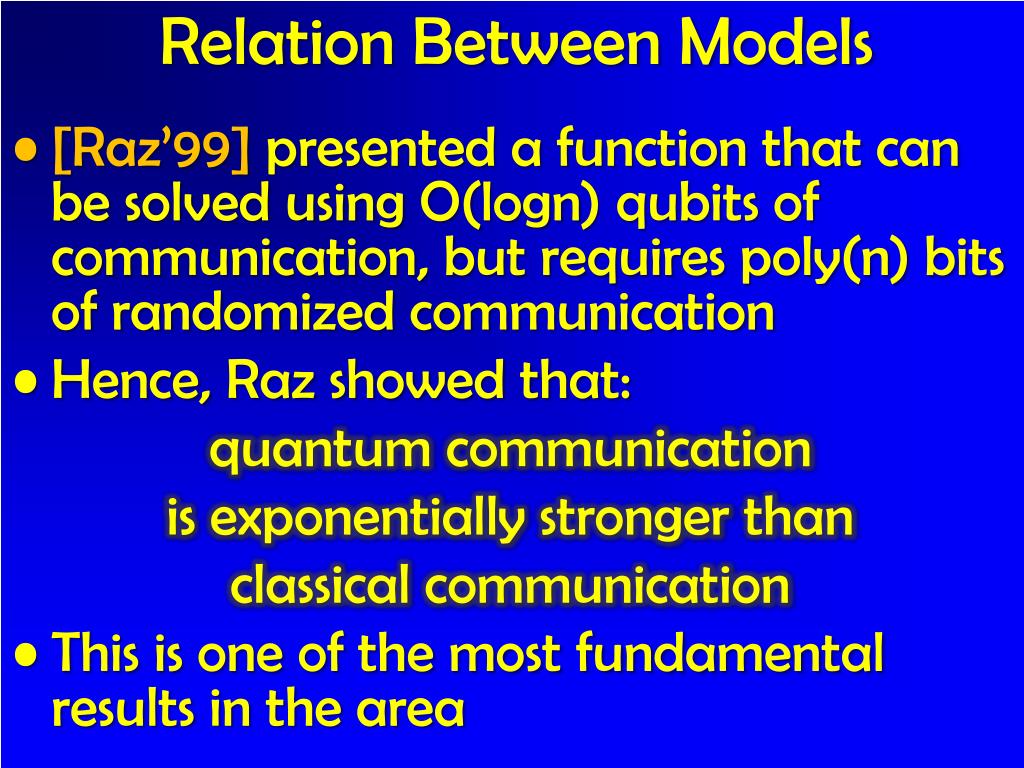 Relation Between Models

• [Raz'99] presented a function that can be solved using O(logn) qubits of communication, but requires poly(n) bits of randomized communication

• Hence, Raz showed that:

quantum communication
is exponentially stronger than
classical communication

• This is one of the most fundamental results in the area